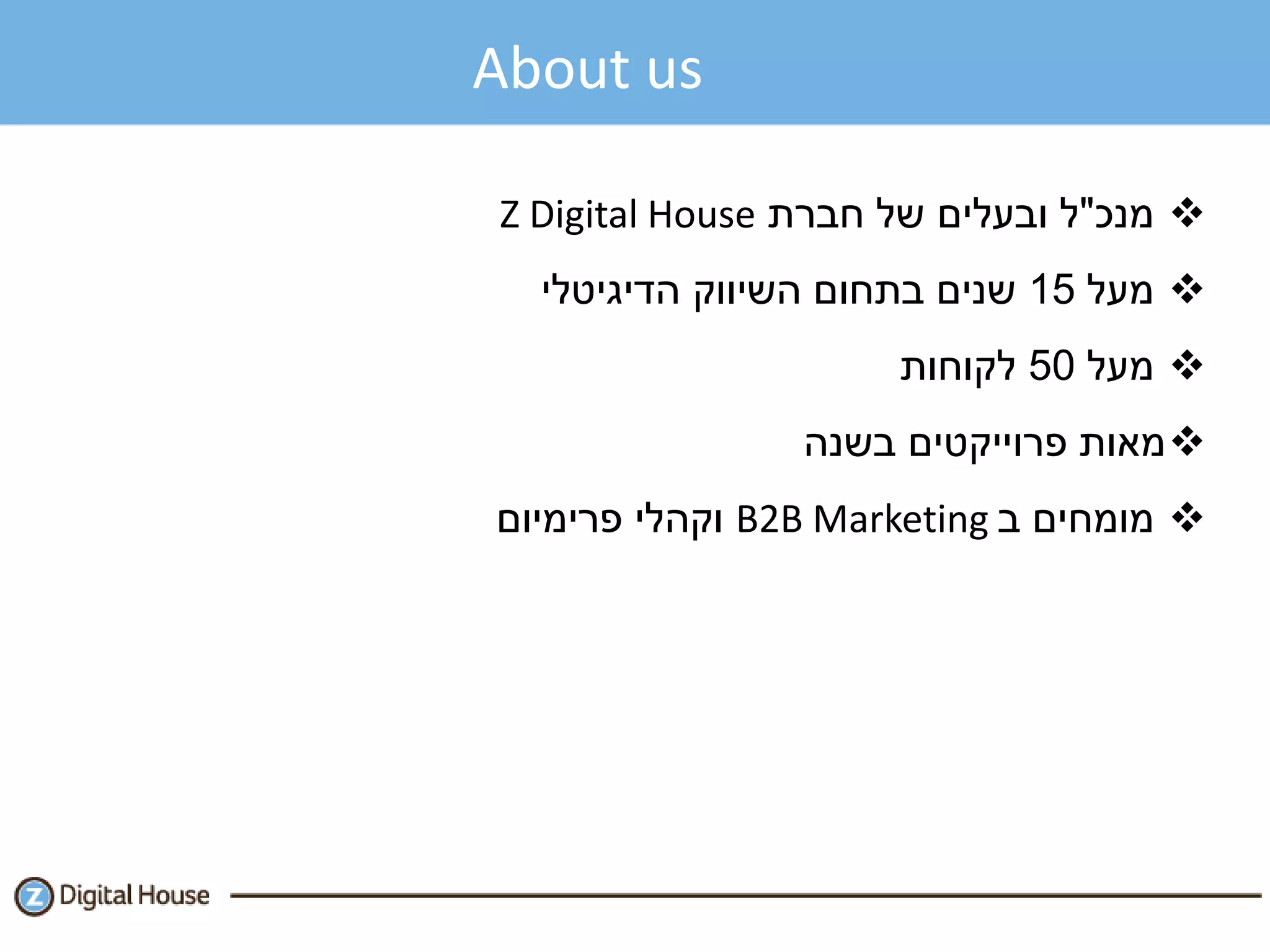 About us

❖ מנכ"ל ובעלים של חברת Z Digital House

❖ מעל 15 שנים בתחום השיווק הדיגיטלי

❖ מעל 50 לקוחות

❖ מאות פרוייקטים בשנה

❖ מומחים ב B2B Marketing וקהלי פרימיום

Z Digital House